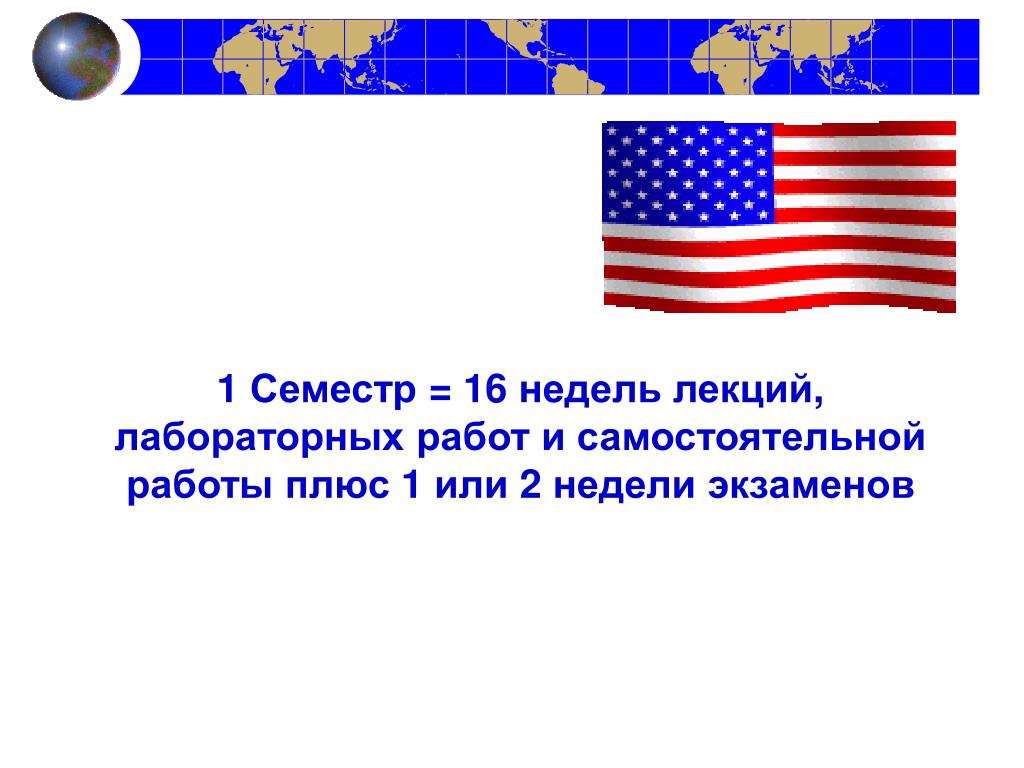 1 Семестр = 16 недель лекций, лабораторных работ и самостоятельной работы плюс 1 или 2 недели экзаменов